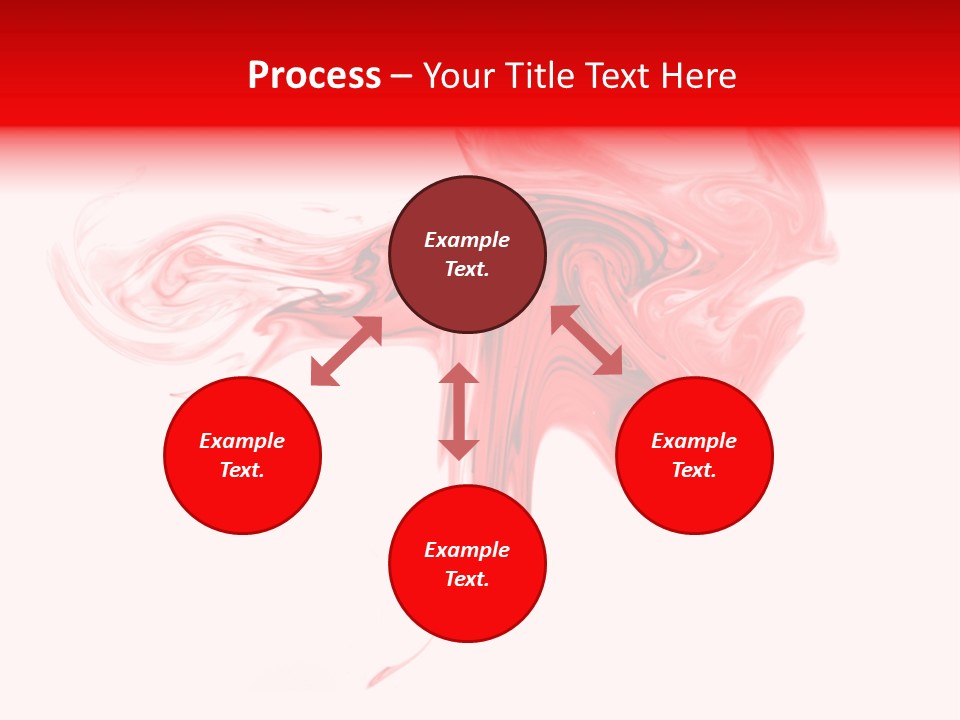 Process – Your Title Text Here

Example Text.

Example Text.

Example Text.

Example Text.